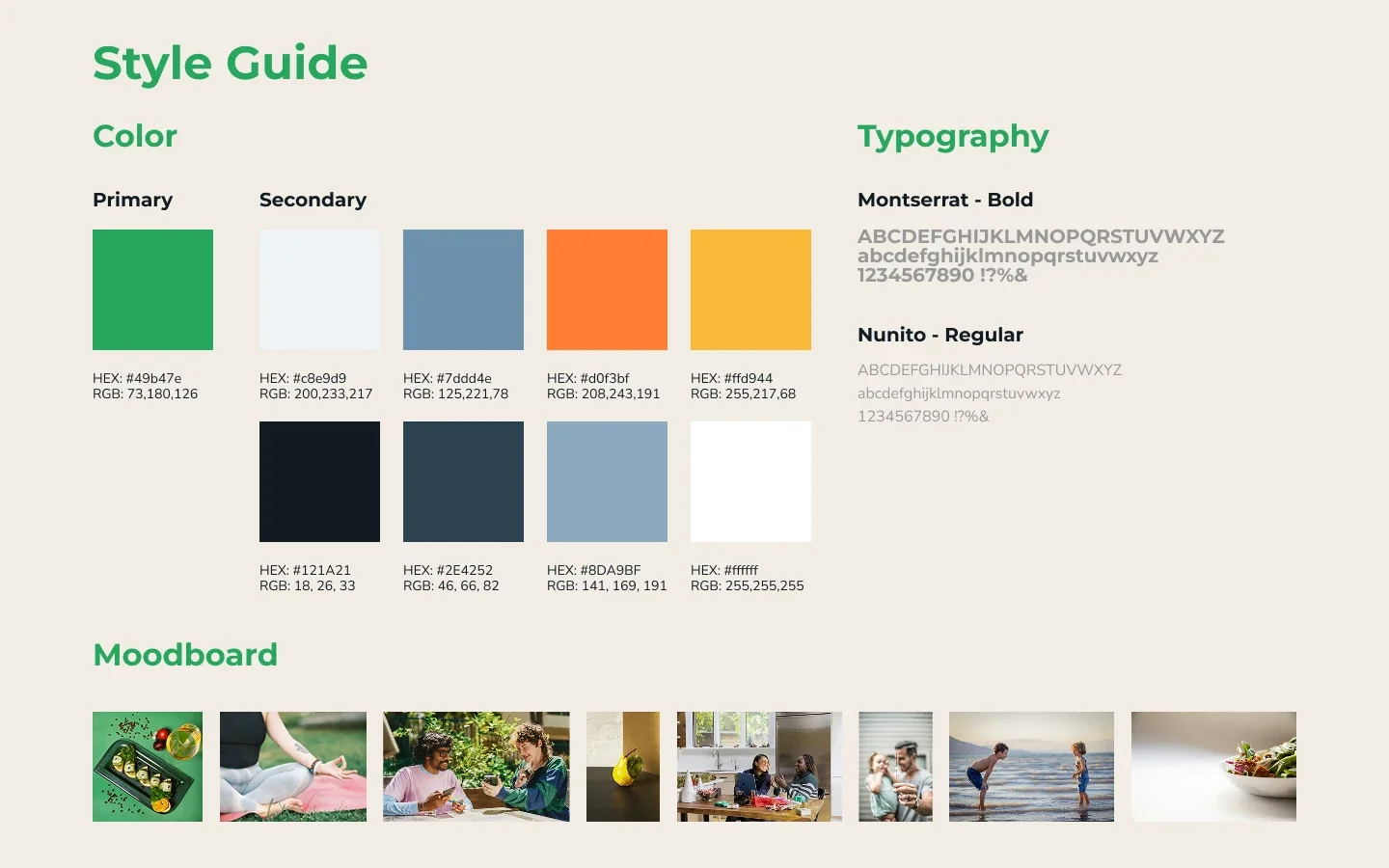 Style Guide

Color

Primary

HEX: #49b47e
RGB: 73,180,126

Secondary

HEX: #c8e9d9
RGB: 200,233,217

HEX: #7ddd4e
RGB: 125,221,78

HEX: #d0f3bf
RGB: 208,243,191

HEX: #ffd944
RGB: 255,217,68

HEX: #121A21
RGB: 18, 26, 33

HEX: #2E4252
RGB: 46, 66, 82

HEX: #8DA9BF
RGB: 141, 169, 191

HEX: #ffffff
RGB: 255,255,255

Typography

Montserrat - Bold

ABCDEFGHIJKLMNOPQRSTUVWXYZ
abcdefghijklmnopqrstuvwxyz
1234567890 !?%&

Nunito - Regular

ABCDEFGHIJKLMNOPQRSTUVWXYZ
abcdefghijklmnopqrstuvwxyz
1234567890 !?%&

Moodboard